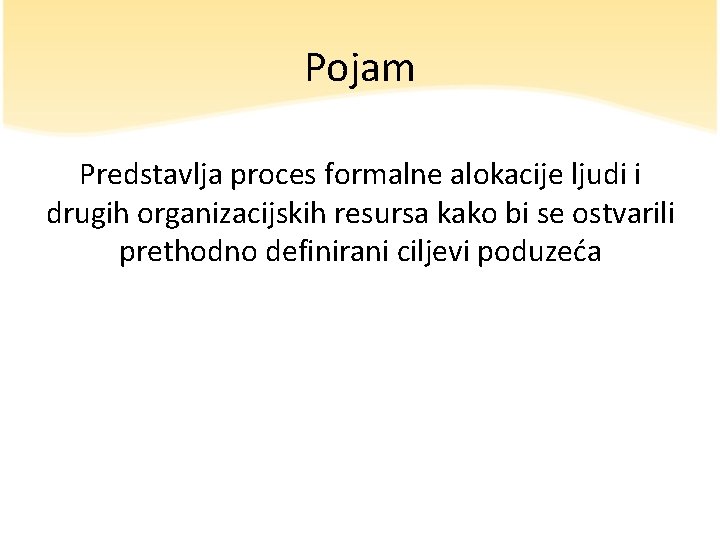 Pojam

Predstavlja proces formalne alokacije ljudi i drugih organizacijskih resursa kako bi se ostvarili prethodno definirani ciljevi poduzeća